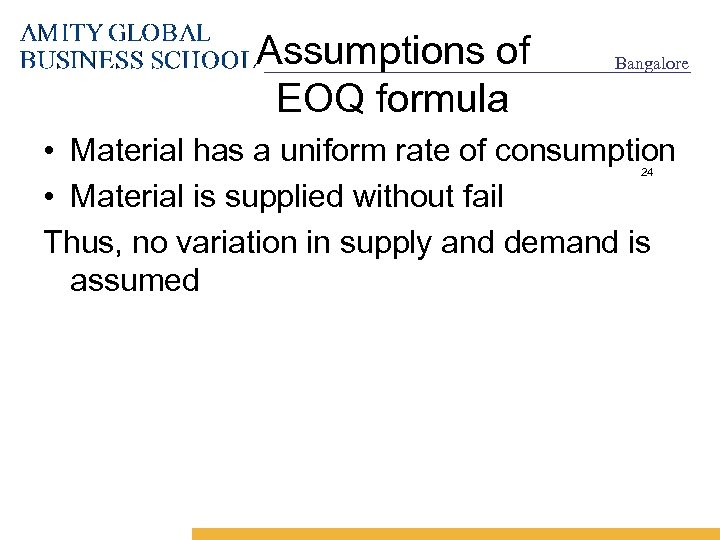 AMITY GLOBAL BUSINESS SCHOOL

Bangalore

Assumptions of EOQ formula

• Material has a uniform rate of consumption

24

• Material is supplied without fail

Thus, no variation in supply and demand is assumed